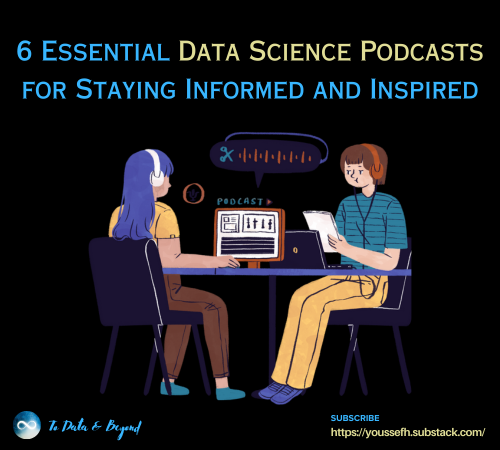 6 Essential Data Science Podcasts for Staying Informed and Inspired

PODCAST

To Data & Beyond

SUBSCRIBE
https://youssefh.substack.com/